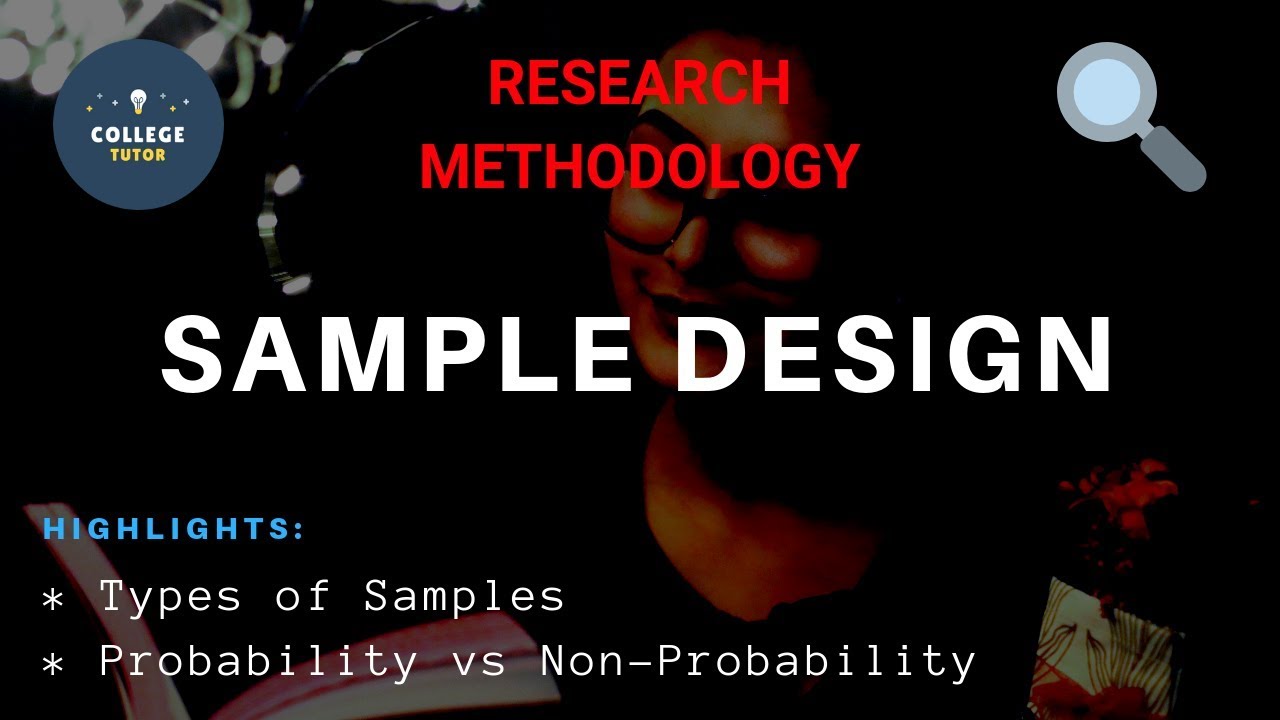 COLLEGE TUTOR

RESEARCH METHODOLOGY

SAMPLE DESIGN

HIGHLIGHTS:

* Types of Samples

* Probability vs Non-Probability